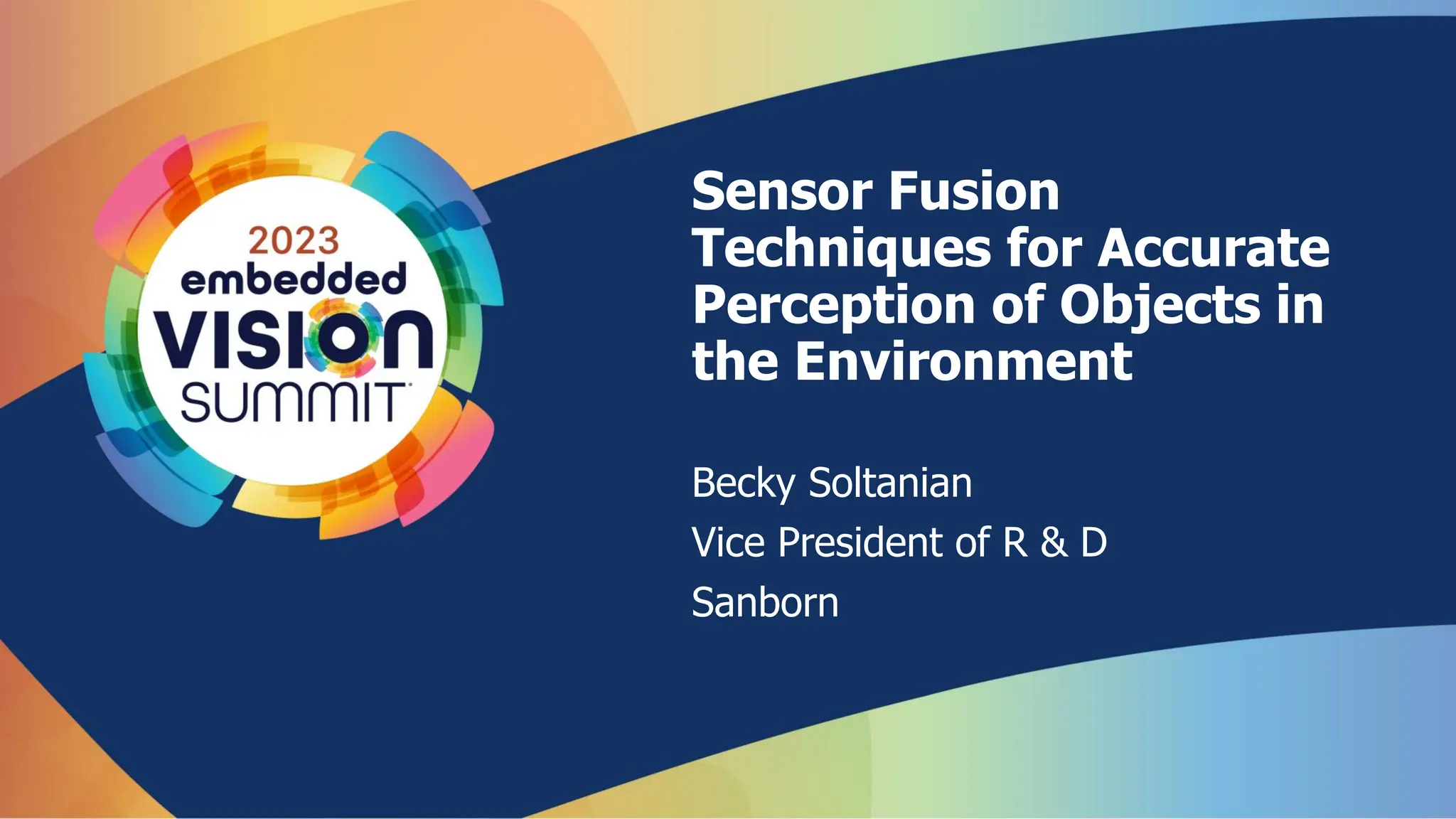 2023
embedded
VISION
SUMMIT

Sensor Fusion Techniques for Accurate Perception of Objects in the Environment

Becky Soltanian
Vice President of R & D
Sanborn